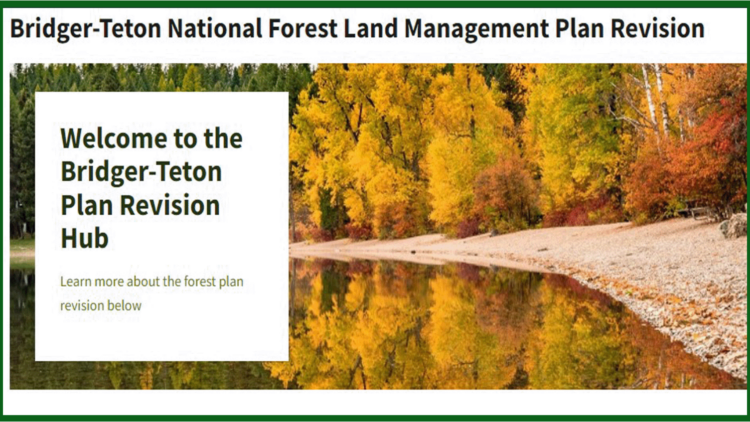 Bridger-Teton National Forest Land Management Plan Revision

Welcome to the Bridger-Teton Plan Revision Hub

Learn more about the forest plan revision below